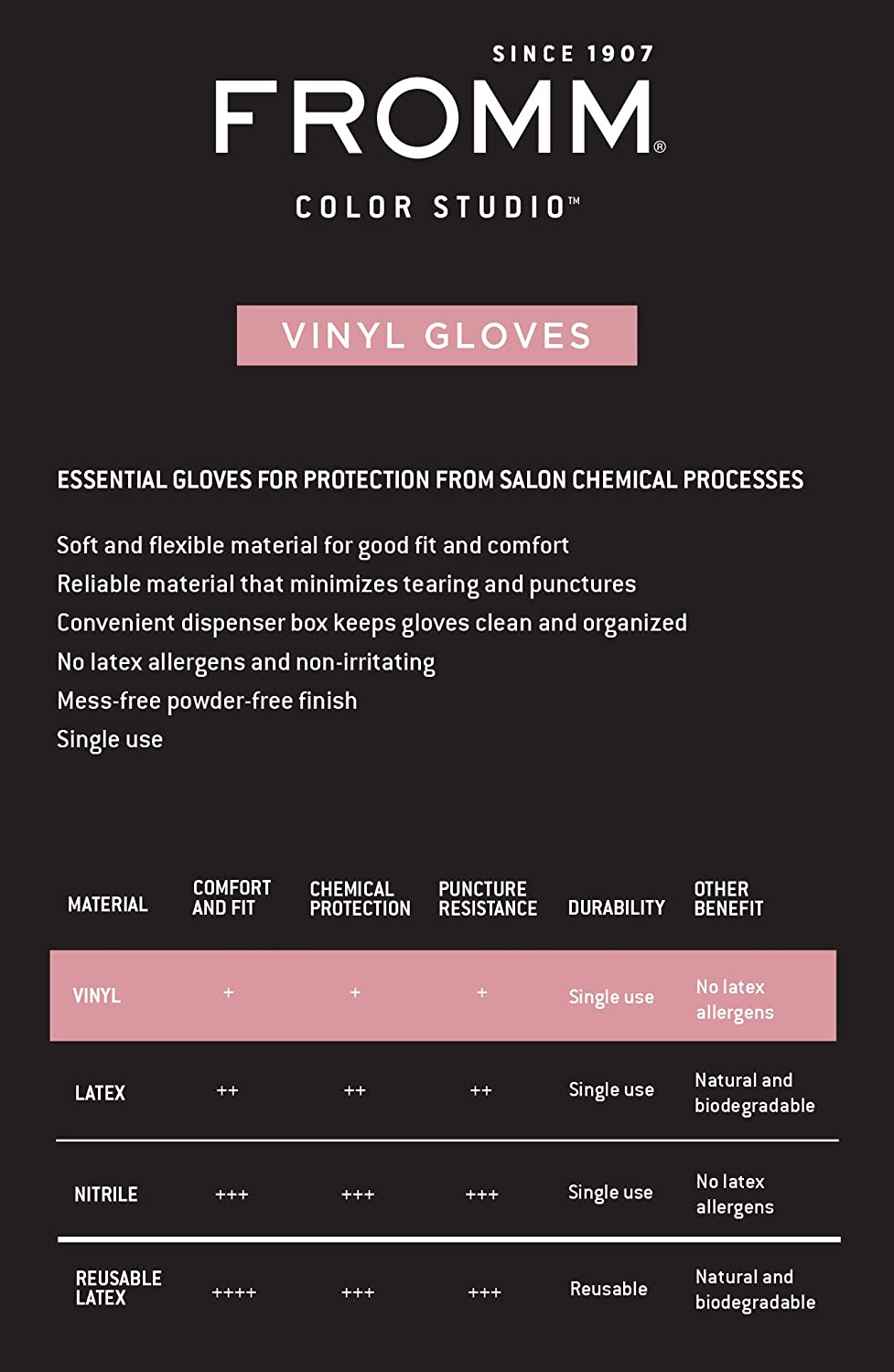 SINCE 1907
FROMM®
COLOR STUDIO™

VINYL GLOVES

ESSENTIAL GLOVES FOR PROTECTION FROM SALON CHEMICAL PROCESSES

Soft and flexible material for good fit and comfort
Reliable material that minimizes tearing and punctures
Convenient dispenser box keeps gloves clean and organized
No latex allergens and non-irritating
Mess-free powder-free finish
Single use

| MATERIAL | COMFORT AND FIT | CHEMICAL PROTECTION | PUNCTURE RESISTANCE | DURABILITY | OTHER BENEFIT |
|---|---|---|---|---|---|
| VINYL | + | + | + | Single use | No latex allergens |
| LATEX | ++ | ++ | ++ | Single use | Natural and biodegradable |
| NITRILE | +++ | +++ | +++ | Single use | No latex allergens |
| REUSABLE LATEX | ++++ | +++ | +++ | Reusable | Natural and biodegradable |